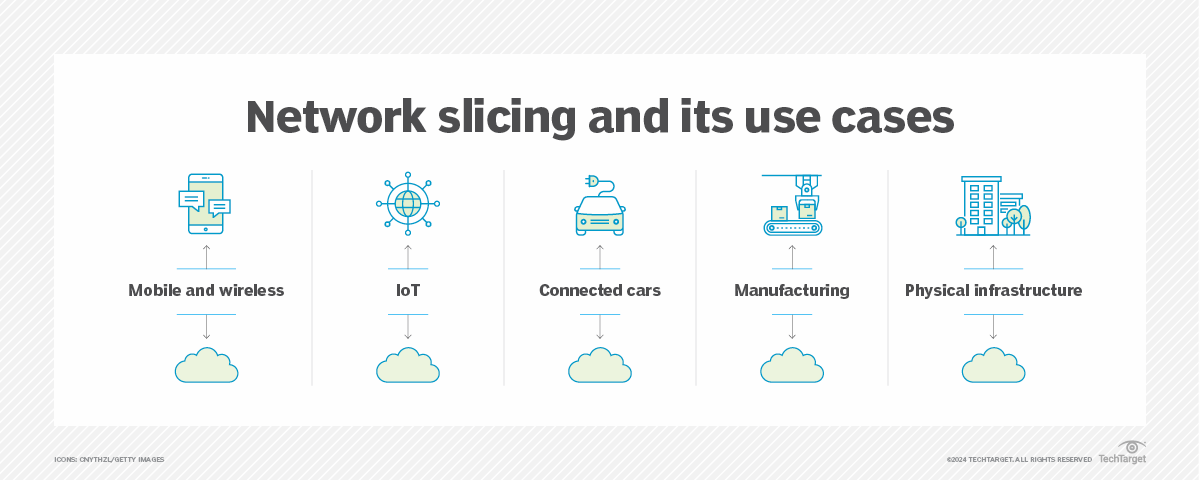 Network slicing and its use cases

Mobile and wireless

IoT

Connected cars

Manufacturing

Physical infrastructure

ICONS: CNYTHZL/GETTY IMAGES

©2024 TECHTARGET. ALL RIGHTS RESERVED TechTarget